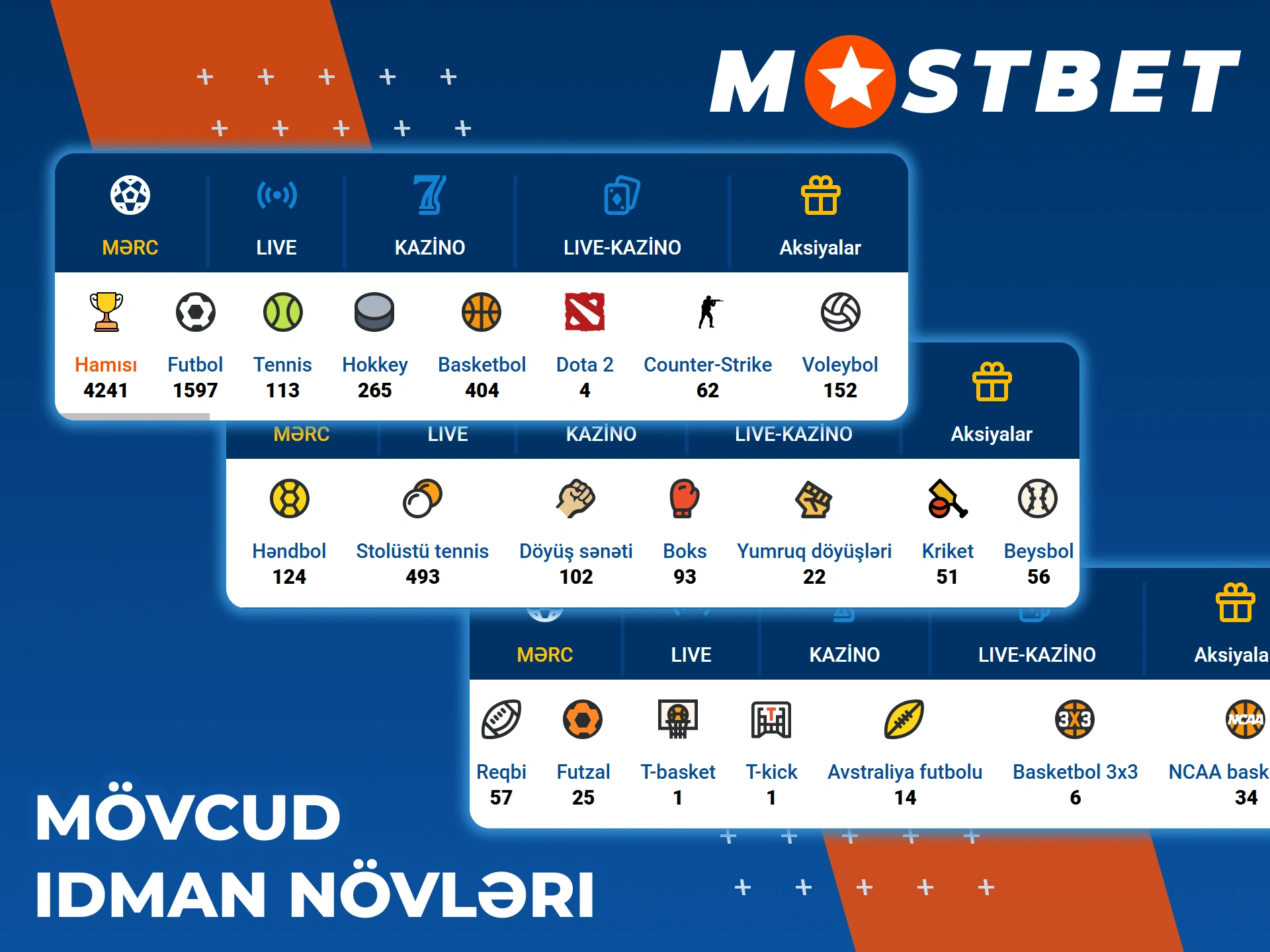 MOSTBET

MƏRC LIVE KAZİNO LIVE-KAZİNO Aksiyalar

Hamısı 4241
Futbol 1597
Tennis 113
Hokkey 265
Basketbol 404
Dota 2 4
Counter-Strike 62
Voleybol 152

MƏRC LIVE KAZİNO LIVE-KAZİNO Aksiyalar

Həndbol 124
Stolüstü tennis 493
Döyüş sənəti 102
Boks 93
Yumruq döyüşləri 22
Kriket 51
Beysbol 56

MƏRC LIVE KAZİNO LIVE-KAZİNO Aksiyala

Reqbi 57
Futzal 25
T-basket 1
T-kick 1
Avstraliya futbolu 14
Basketbol 3x3 6
NCAA bask 34

MÖVCUD
IDMAN NÖVLƏRI